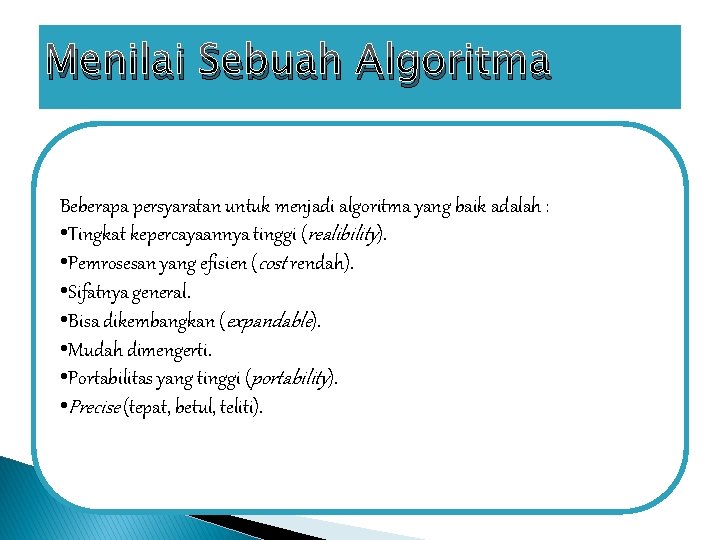 Menilai Sebuah Algoritma

Beberapa persyaratan untuk menjadi algoritma yang baik adalah :
•Tingkat kepercayaannya tinggi (realibility).
•Pemrosesan yang efisien (cost rendah).
•Sifatnya general.
•Bisa dikembangkan (expandable).
•Mudah dimengerti.
•Portabilitas yang tinggi (portability).
•Precise (tepat, betul, teliti).